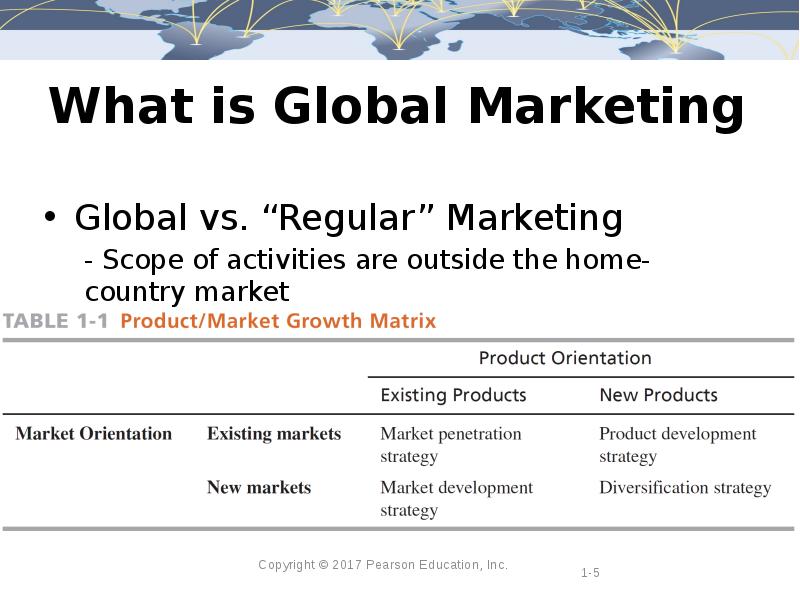 What is Global Marketing

• Global vs. “Regular” Marketing
- Scope of activities are outside the home-country market

TABLE 1-1 Product/Market Growth Matrix

| | | Product Orientation | |
|---|---|---|---|
| | | Existing Products | New Products |
| Market Orientation | Existing markets | Market penetration strategy | Product development strategy |
| | New markets | Market development strategy | Diversification strategy |

Copyright © 2017 Pearson Education, Inc.

1-5